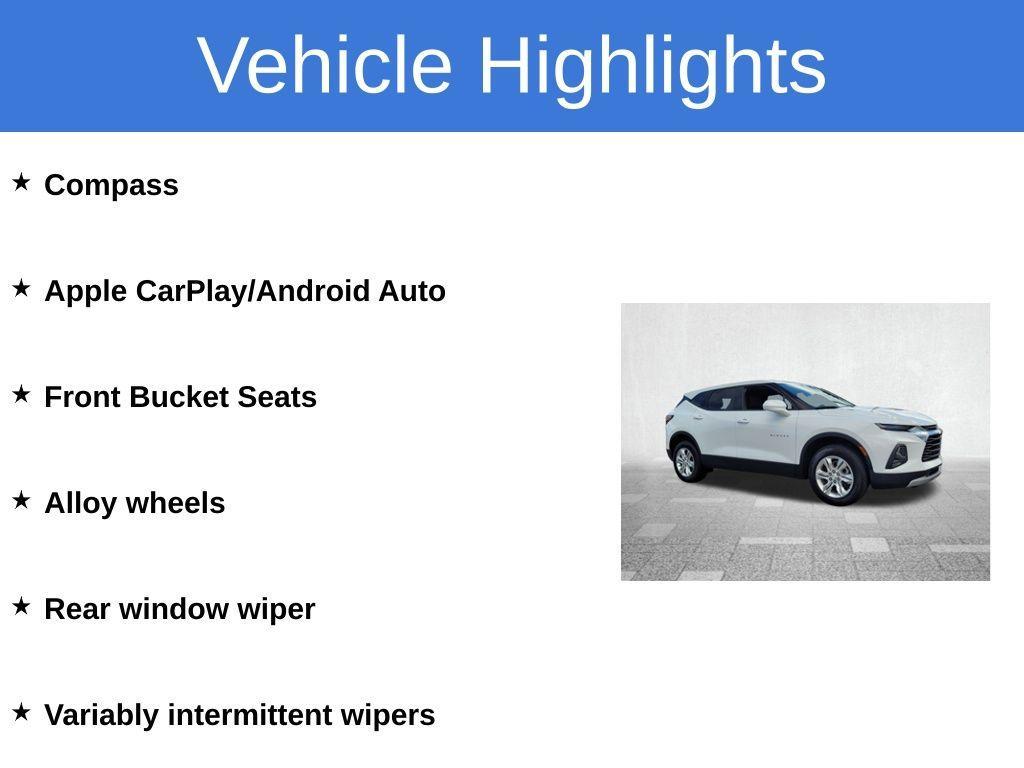 Vehicle Highlights

★ Compass

★ Apple CarPlay/Android Auto

★ Front Bucket Seats

★ Alloy wheels

★ Rear window wiper

★ Variably intermittent wipers